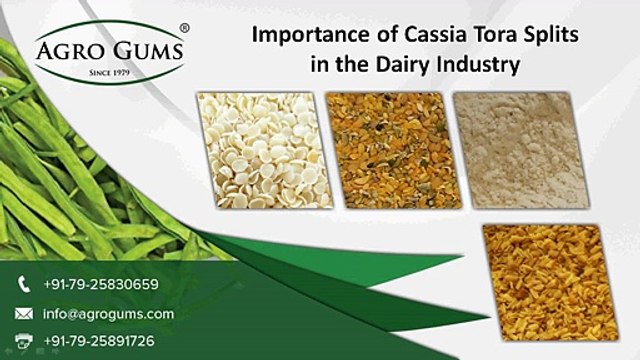 AGRO GUMS®
SINCE 1979

Importance of Cassia Tora Splits in the Dairy Industry

+91-79-25830659
info@agrogums.com
+91-79-25891726